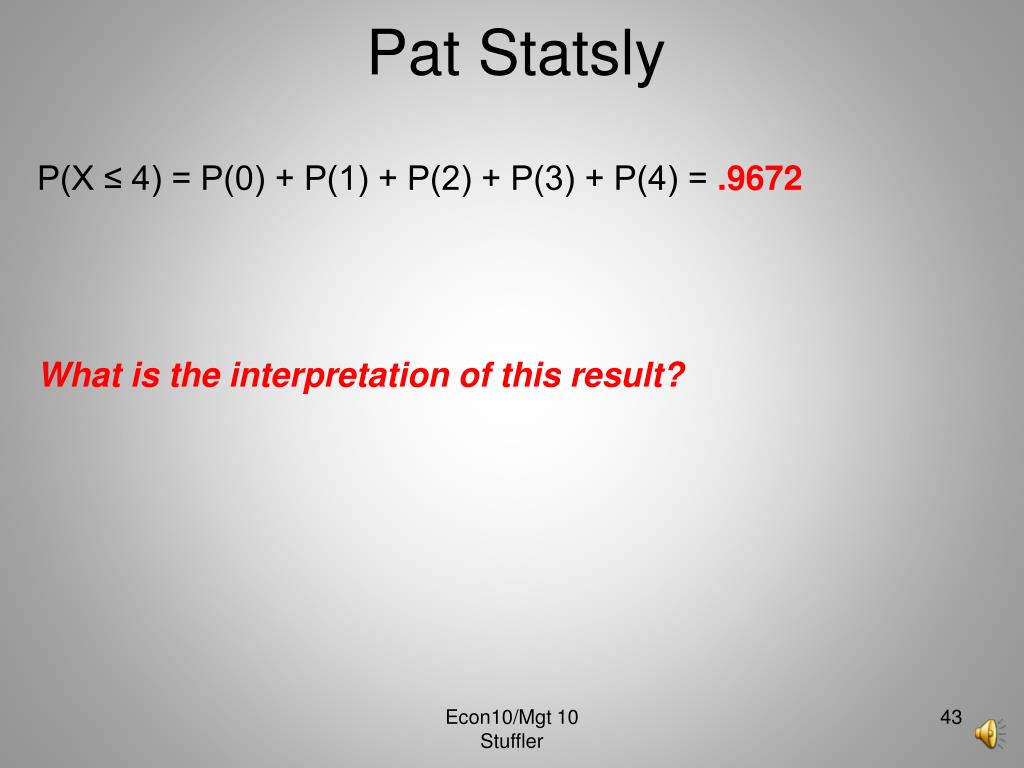 Pat Statsly

$P(X \leq 4) = P(0) + P(1) + P(2) + P(3) + P(4) = .9672$

What is the interpretation of this result?

Econ10/Mgt 10
Stuffler

43